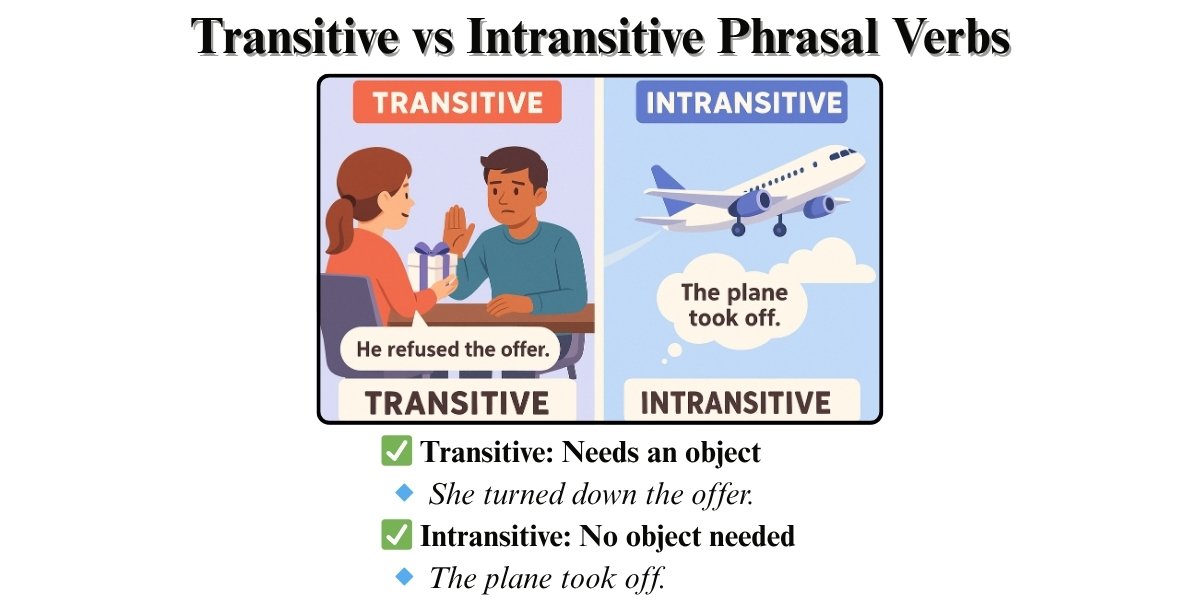 Transitive vs Intransitive Phrasal Verbs

TRANSITIVE

He refused the offer.

TRANSITIVE

INTRANSITIVE

The plane took off.

INTRANSITIVE

✅ Transitive: Needs an object

🔹 She turned down the offer.

✅ Intransitive: No object needed

🔹 The plane took off.